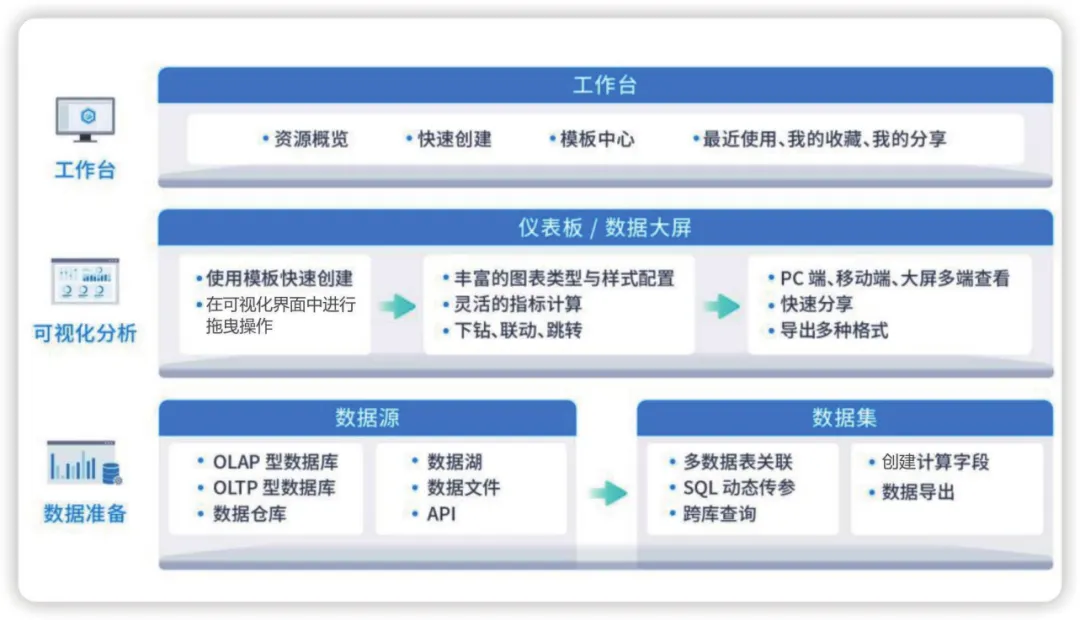 工作台

工作台

• 资源概览 • 快速创建 • 模板中心 • 最近使用、我的收藏、我的分享

可视化分析

仪表板 / 数据大屏

• 使用模板快速创建
• 在可视化界面中进行拖曳操作

• 丰富的图表类型与样式配置
• 灵活的指标计算
• 下钻、联动、跳转

• PC 端、移动端、大屏多端查看
• 快速分享
• 导出多种格式

数据准备

数据源

• OLAP 型数据库
• OLTP 型数据库
• 数据仓库

• 数据湖
• 数据文件
• API

数据集

• 多数据表关联
• SQL 动态传参
• 跨库查询

• 创建计算字段
• 数据导出